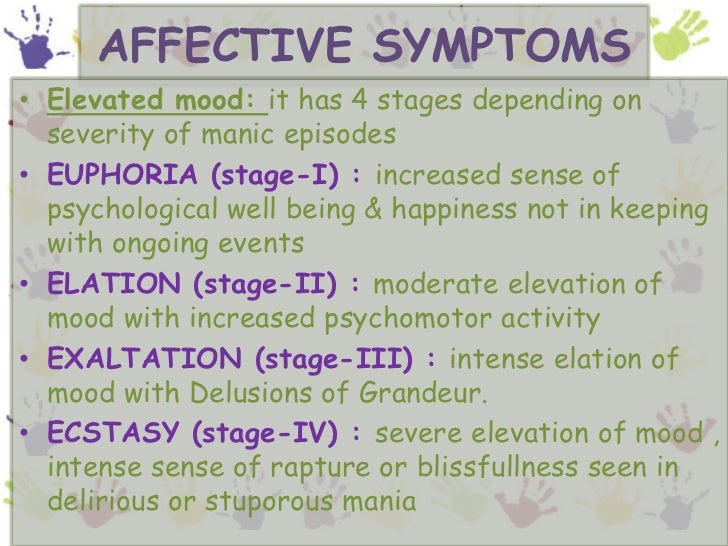 AFFECTIVE SYMPTOMS

• Elevated mood: it has 4 stages depending on severity of manic episodes

• EUPHORIA (stage-I) : increased sense of psychological well being & happiness not in keeping with ongoing events

• ELATION (stage-II) : moderate elevation of mood with increased psychomotor activity

• EXALTATION (stage-III) : intense elation of mood with Delusions of Grandeur.

• ECSTASY (stage-IV) : severe elevation of mood , intense sense of rapture or blissfullness seen in delirious or stuporous mania